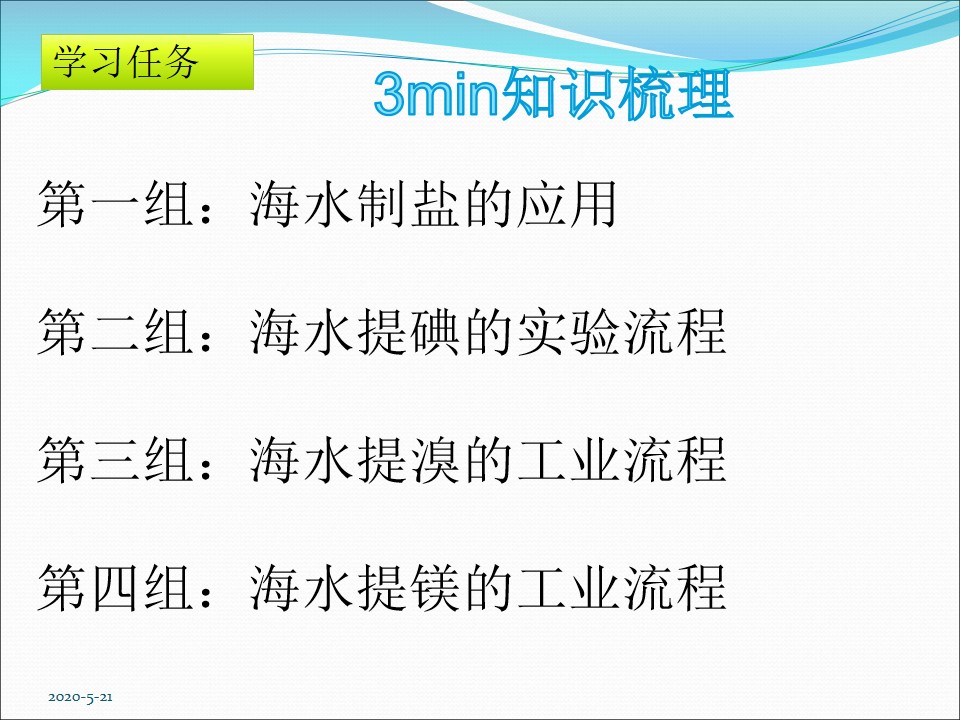 学习任务

3min知识梳理

第一组：海水制盐的应用

第二组：海水提碘的实验流程

第三组：海水提溴的工业流程

第四组：海水提镁的工业流程

2020-5-21